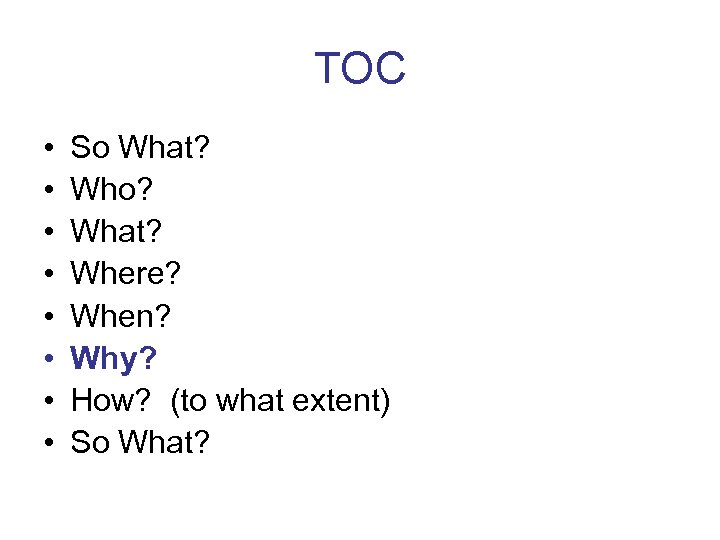 TOC

• So What?
• Who?
• What?
• Where?
• When?
• Why?
• How? (to what extent)
• So What?